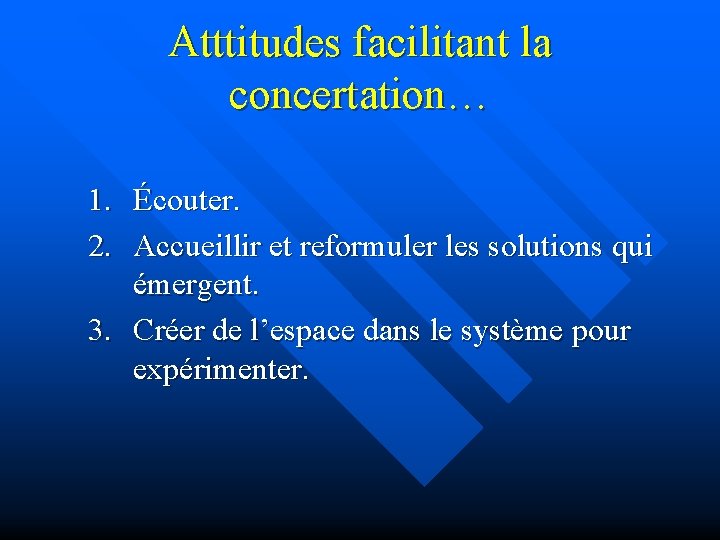 Atttitudes facilitant la concertation…

1. Écouter.
2. Accueillir et reformuler les solutions qui émergent.
3. Créer de l’espace dans le système pour expérimenter.